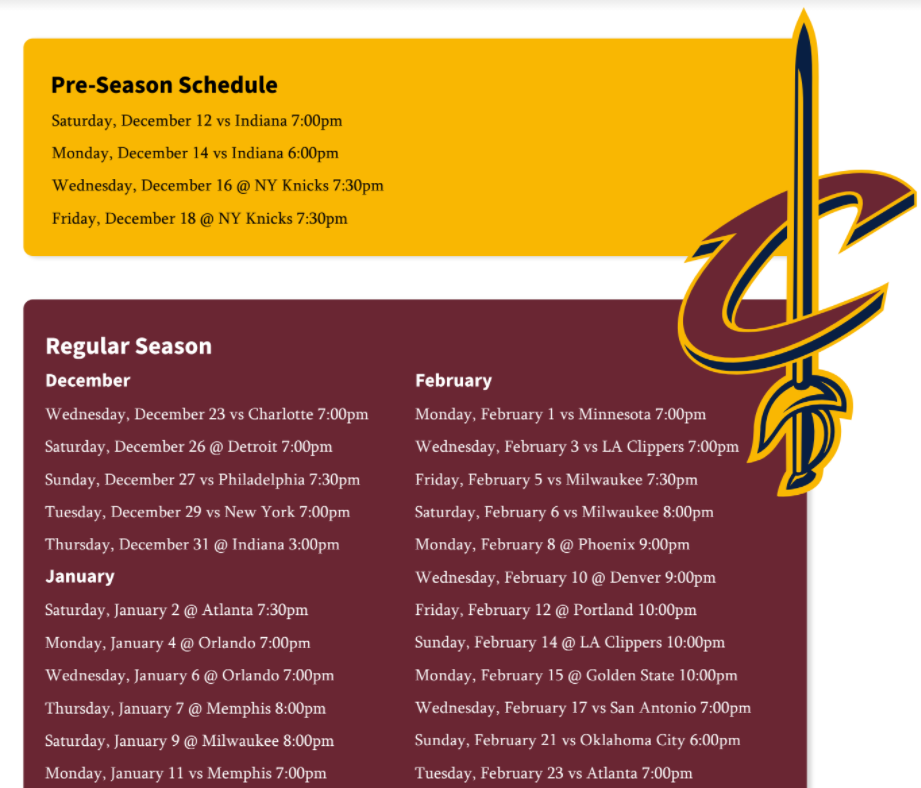 Pre-Season Schedule

Saturday, December 12 vs Indiana 7:00pm

Monday, December 14 vs Indiana 6:00pm

Wednesday, December 16 @ NY Knicks 7:30pm

Friday, December 18 @ NY Knicks 7:30pm

Regular Season

December

Wednesday, December 23 vs Charlotte 7:00pm

Saturday, December 26 @ Detroit 7:00pm

Sunday, December 27 vs Philadelphia 7:30pm

Tuesday, December 29 vs New York 7:00pm

Thursday, December 31 @ Indiana 3:00pm

January

Saturday, January 2 @ Atlanta 7:30pm

Monday, January 4 @ Orlando 7:00pm

Wednesday, January 6 @ Orlando 7:00pm

Thursday, January 7 @ Memphis 8:00pm

Saturday, January 9 @ Milwaukee 8:00pm

Monday, January 11 vs Memphis 7:00pm

February

Monday, February 1 vs Minnesota 7:00pm

Wednesday, February 3 vs LA Clippers 7:00pm

Friday, February 5 vs Milwaukee 7:30pm

Saturday, February 6 vs Milwaukee 8:00pm

Monday, February 8 @ Phoenix 9:00pm

Wednesday, February 10 @ Denver 9:00pm

Friday, February 12 @ Portland 10:00pm

Sunday, February 14 @ LA Clippers 10:00pm

Monday, February 15 @ Golden State 10:00pm

Wednesday, February 17 vs San Antonio 7:00pm

Sunday, February 21 vs Oklahoma City 6:00pm

Tuesday, February 23 vs Atlanta 7:00pm